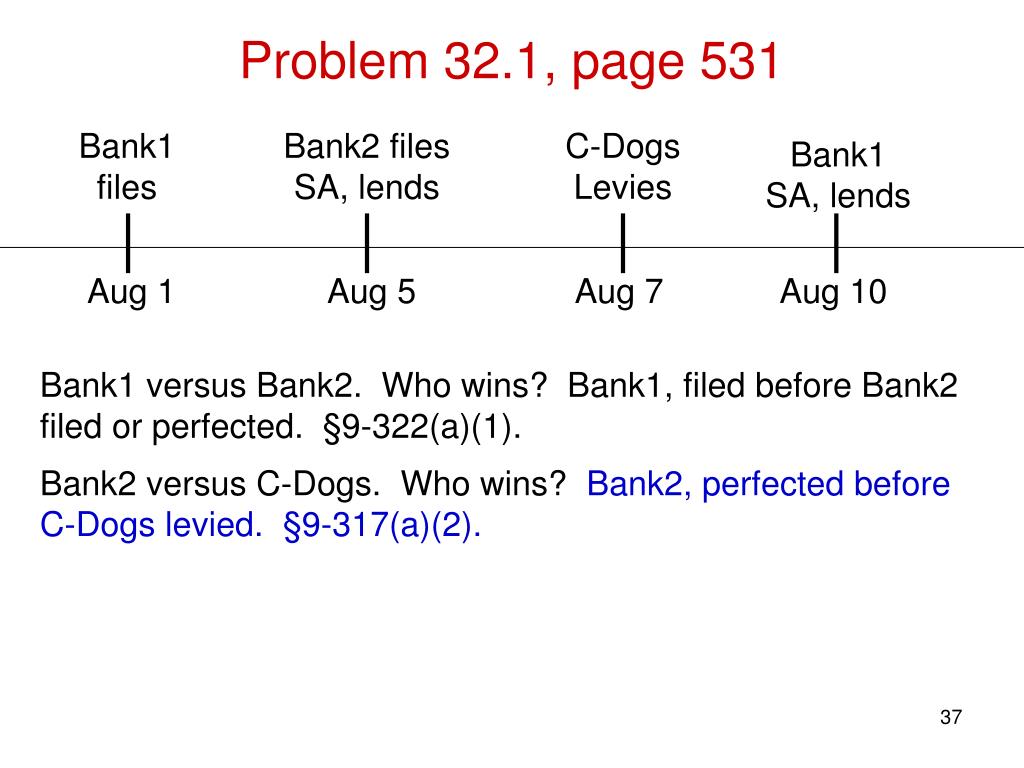 Problem 32.1, page 531

Bank1 files

Bank2 files SA, lends

C-Dogs Levies

Bank1 SA, lends

Aug 1

Aug 5

Aug 7

Aug 10

Bank1 versus Bank2. Who wins? Bank1, filed before Bank2 filed or perfected. §9-322(a)(1).

Bank2 versus C-Dogs. Who wins? Bank2, perfected before C-Dogs levied. §9-317(a)(2).

37